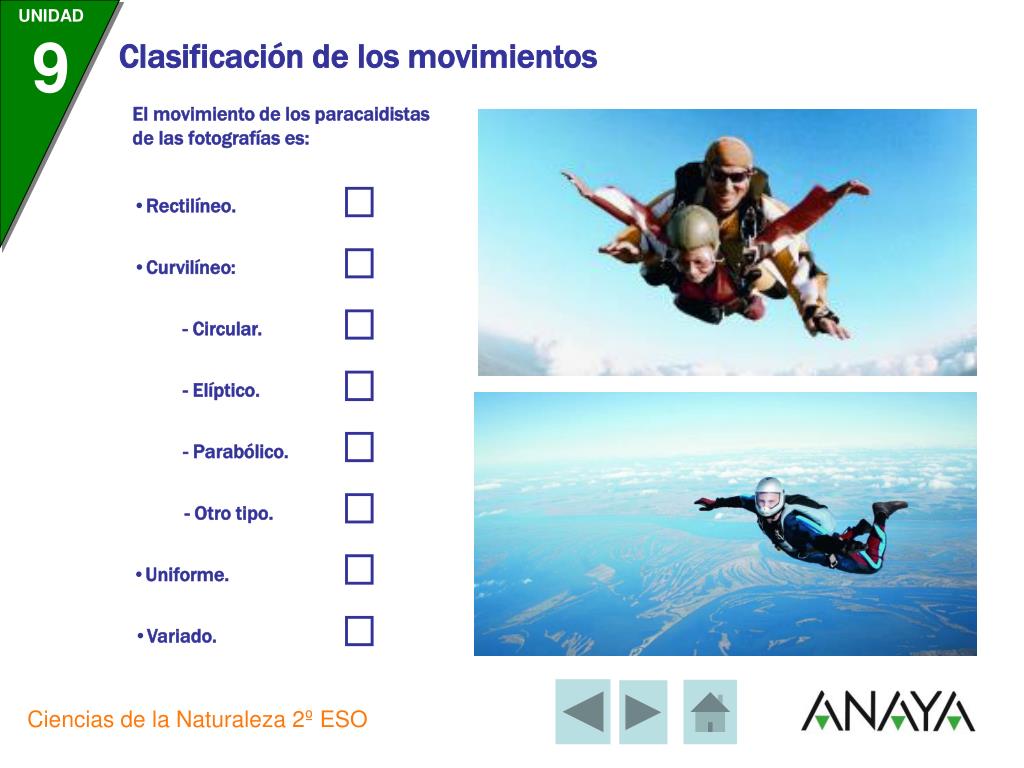 UNIDAD
9

Clasificación de los movimientos

El movimiento de los paracaidistas de las fotografías es:

• Rectilíneo.

• Curvilíneo:

- Circular.

- Elíptico.

- Parabólico.

- Otro tipo.

• Uniforme.

• Variado.

Ciencias de la Naturaleza 2º ESO

ANAYA